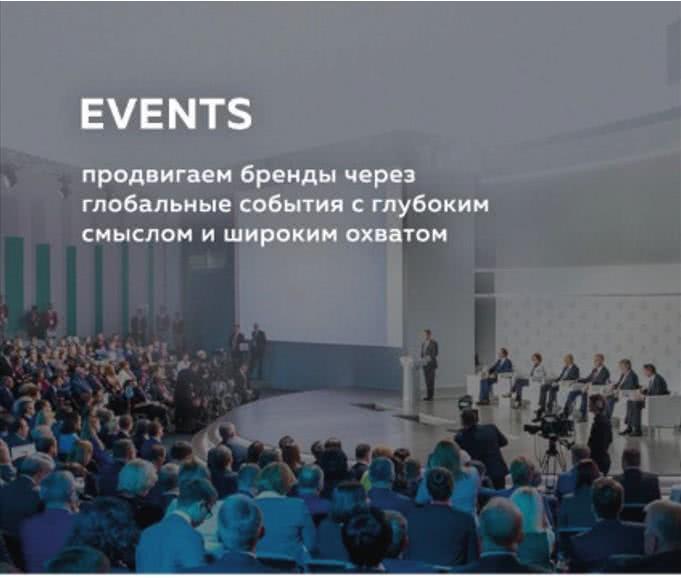 EVENTS

продвигаем бренды через глобальные события с глубоким смыслом и широким охватом